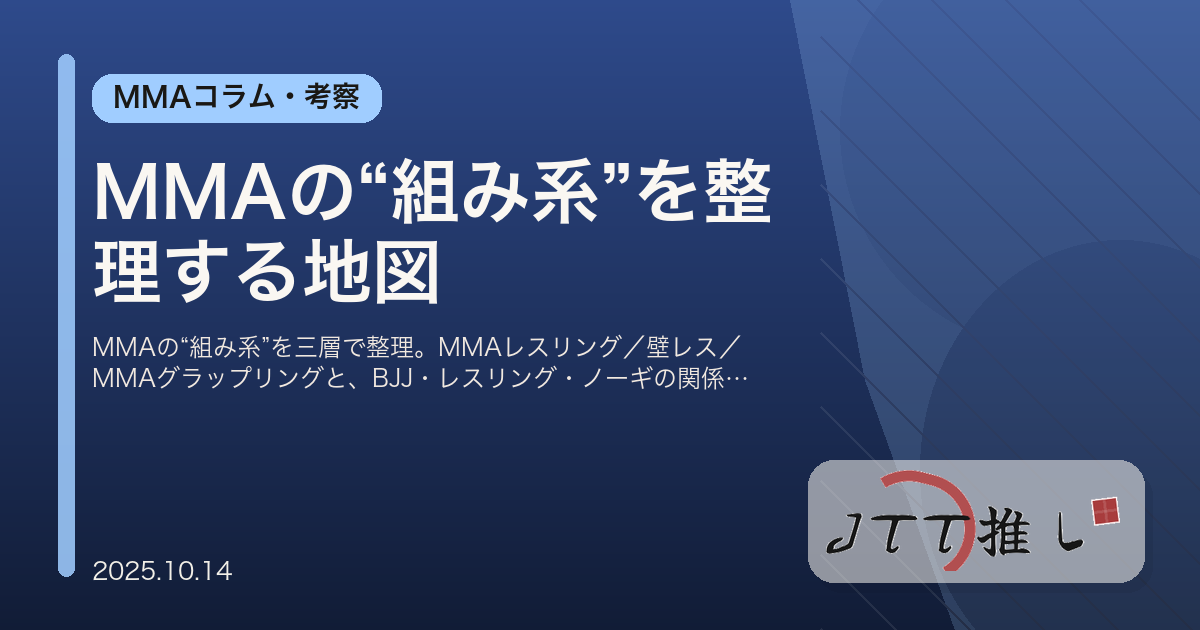 MMAコラム・考察

MMAの“組み系”を整理する地図

MMAの“組み系”を三層で整理。MMAレスリング／壁レス／MMAグラップリングと、BJJ・レスリング・ノーギの関係…

2025.10.14

JTT推し